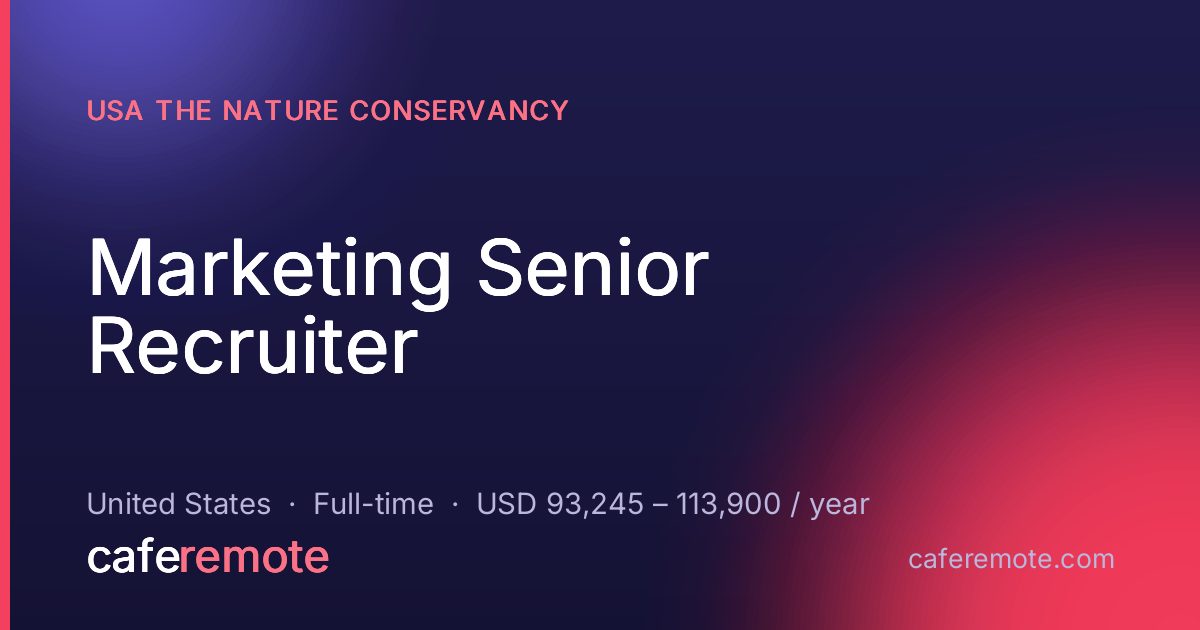 USA THE NATURE CONSERVANCY

Marketing Senior Recruiter

United States · Full-time · USD 93,245 – 113,900 / year

caferemote

caferemote.com